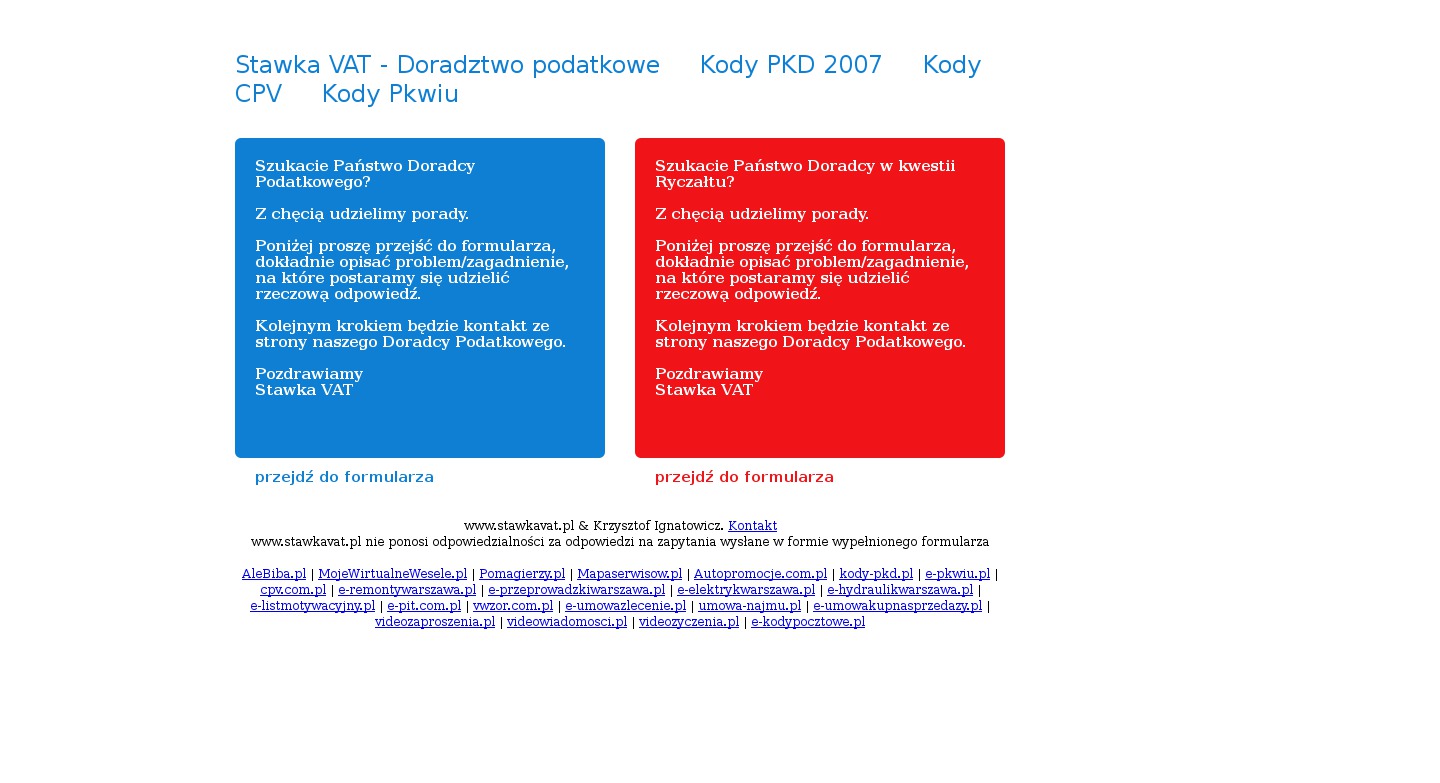 Stawka VAT - Doradztwo podatkowe     Kody PKD 2007     Kody CPV     Kody Pkwiu

Szukacie Państwo Doradcy Podatkowego?

Z chęcią udzielimy porady.

Poniżej proszę przejść do formularza, dokładnie opisać problem/zagadnienie, na które postaramy się udzielić rzeczową odpowiedź.

Kolejnym krokiem będzie kontakt ze strony naszego Doradcy Podatkowego.

Pozdrawiamy
Stawka VAT

przejdź do formularza

Szukacie Państwo Doradcy w kwestii Ryczałtu?

Z chęcią udzielimy porady.

Poniżej proszę przejść do formularza, dokładnie opisać problem/zagadnienie, na które postaramy się udzielić rzeczową odpowiedź.

Kolejnym krokiem będzie kontakt ze strony naszego Doradcy Podatkowego.

Pozdrawiamy
Stawka VAT

przejdź do formularza

www.stawkavat.pl & Krzysztof Ignatowicz. Kontakt
www.stawkavat.pl nie ponosi odpowiedzialności za odpowiedzi na zapytania wysłane w formie wypełnionego formularza

AleBiba.pl | MojeWirtualneWesele.pl | Pomagierzy.pl | Mapaserwisow.pl | Autopromocje.com.pl | kody-pkd.pl | e-pkwiu.pl | cpv.com.pl | e-remontywarszawa.pl | e-przeprowadzkiwarszawa.pl | e-elektrykwarszawa.pl | e-hydraulikwarszawa.pl | e-listmotywacyjny.pl | e-pit.com.pl | vwzor.com.pl | e-umowazlecenie.pl | umowa-najmu.pl | e-umowakupnasprzedazy.pl | videozaproszenia.pl | videowiadomosci.pl | videozyczenia.pl | e-kodypocztowe.pl